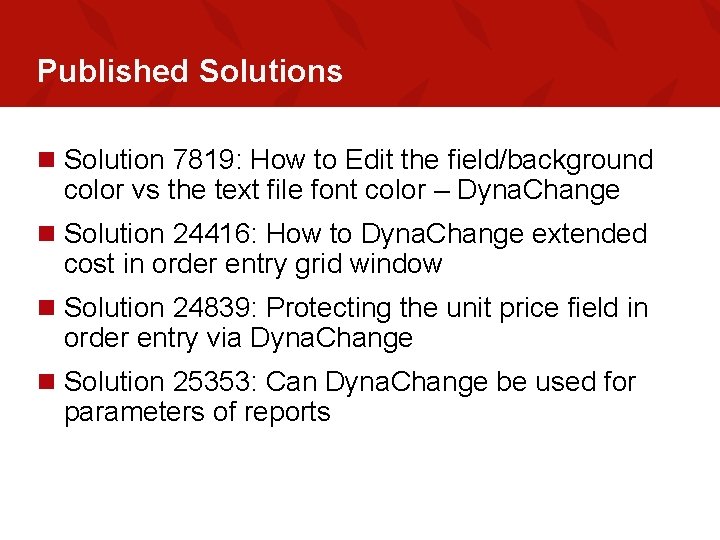 Published Solutions

Solution 7819: How to Edit the field/background color vs the text file font color – DynaChange

Solution 24416: How to DynaChange extended cost in order entry grid window

Solution 24839: Protecting the unit price field in order entry via DynaChange

Solution 25353: Can DynaChange be used for parameters of reports